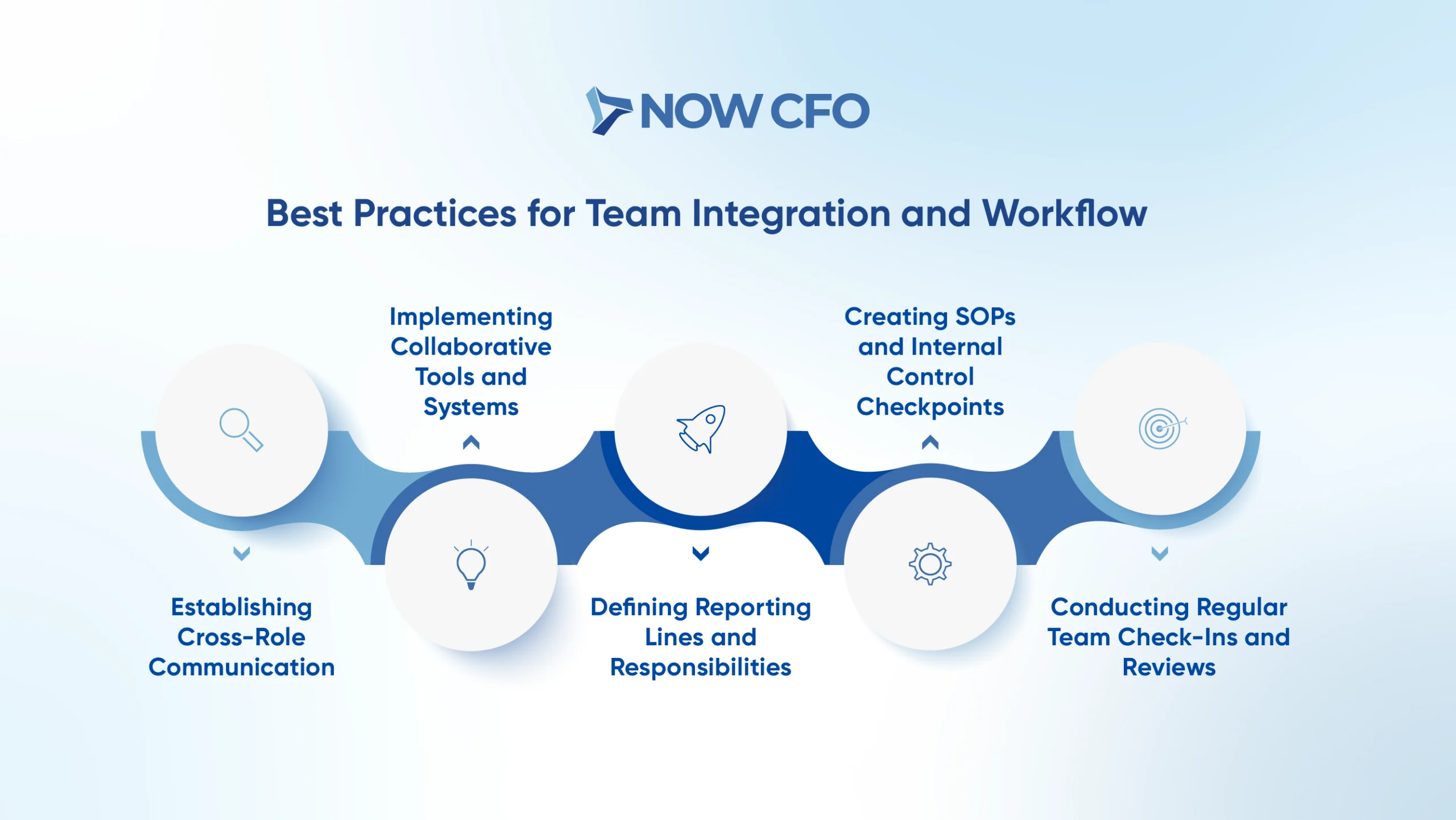 NOW CFO

Best Practices for Team Integration and Workflow

Establishing Cross-Role Communication

Implementing Collaborative Tools and Systems

Defining Reporting Lines and Responsibilities

Creating SOPs and Internal Control Checkpoints

Conducting Regular Team Check-Ins and Reviews